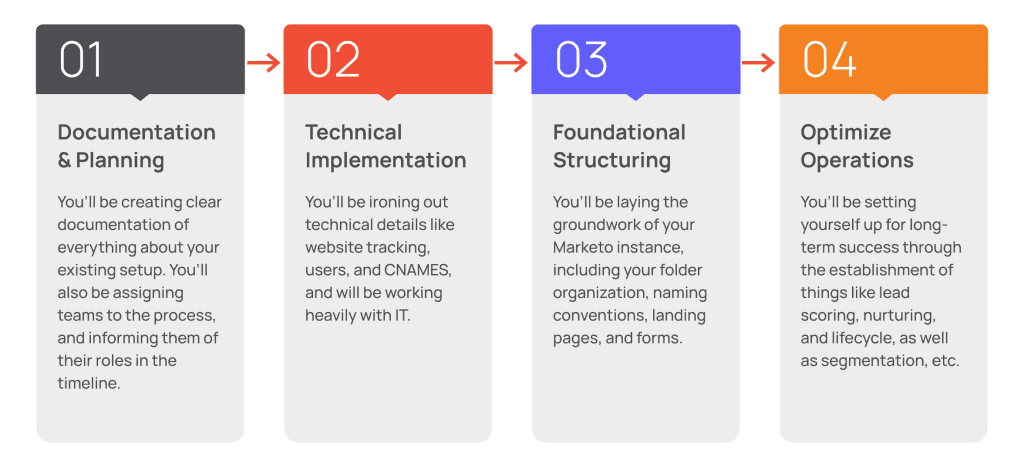 01

Documentation & Planning

You'll be creating clear documentation of everything about your existing setup. You'll also be assigning teams to the process, and informing them of their roles in the timeline.

02

Technical Implementation

You'll be ironing out technical details like website tracking, users, and CNAMES, and will be working heavily with IT.

03

Foundational Structuring

You'll be laying the groundwork of your Marketo instance, including your folder organization, naming conventions, landing pages, and forms.

04

Optimize Operations

You'll be setting yourself up for long-term success through the establishment of things like lead scoring, nurturing, and lifecycle, as well as segmentation, etc.